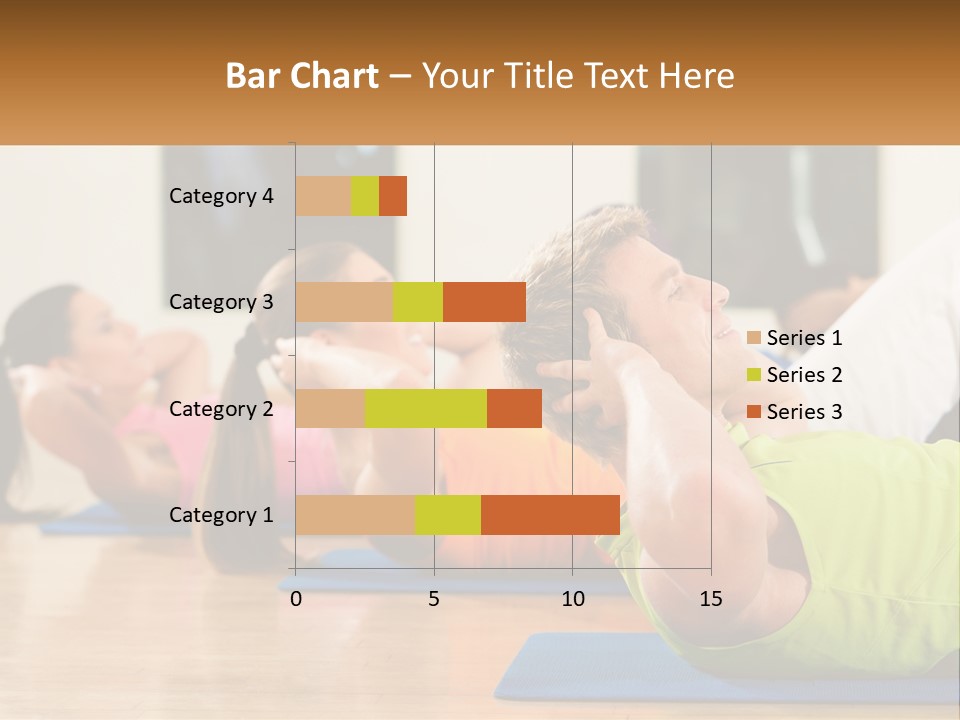 Bar Chart – Your Title Text Here

Category 4
Category 3
Category 2
Category 1

0
5
10
15

Series 1
Series 2
Series 3